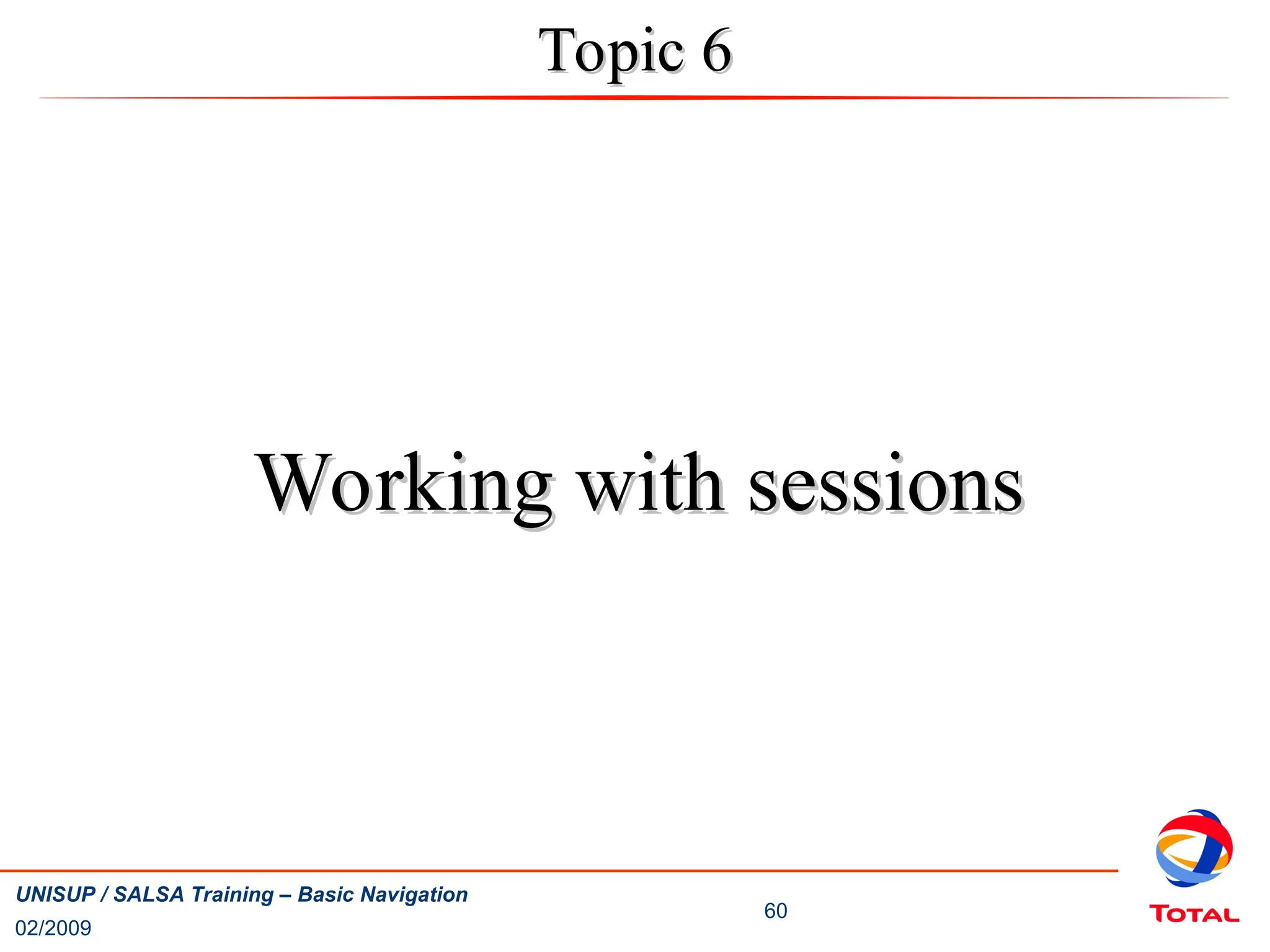 Topic 6

Working with sessions

UNISUP / SALSA Training – Basic Navigation
02/2009

60

TOTAL